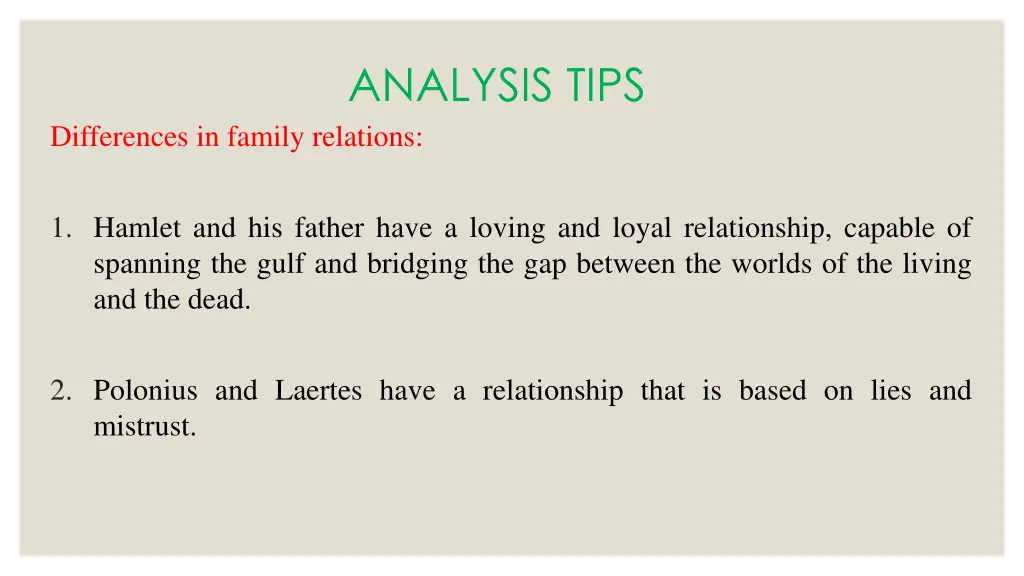 ANALYSIS TIPS

Differences in family relations:

1. Hamlet and his father have a loving and loyal relationship, capable of spanning the gulf and bridging the gap between the worlds of the living and the dead.

2. Polonius and Laertes have a relationship that is based on lies and mistrust.